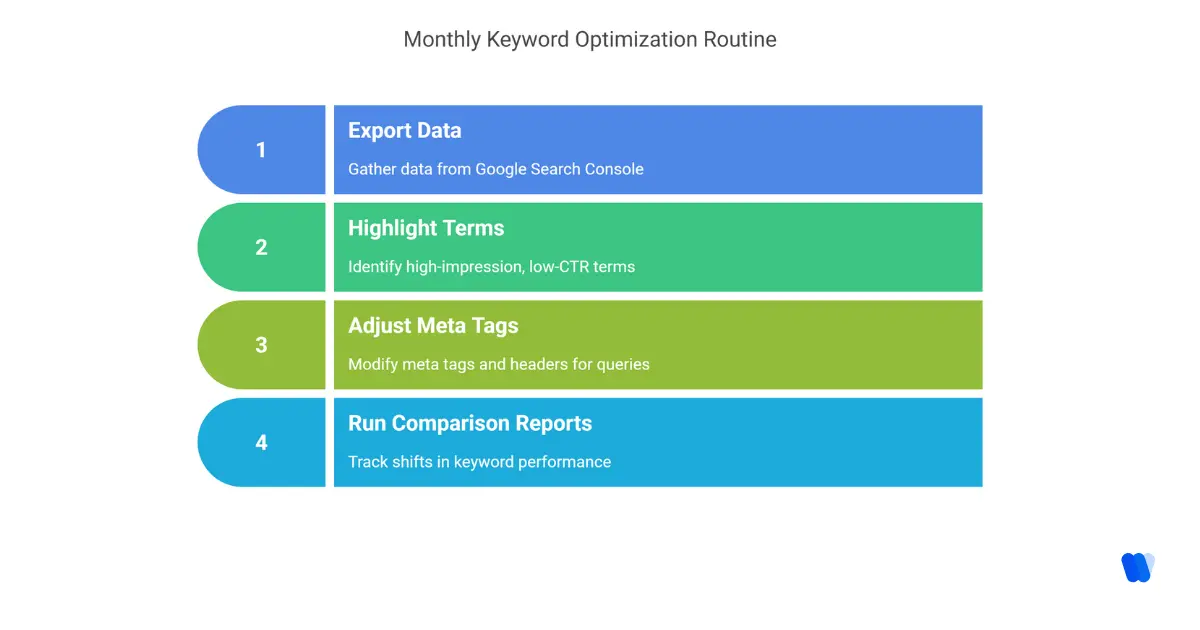 Monthly Keyword Optimization Routine

1

Export Data

Gather data from Google Search Console

2

Highlight Terms

Identify high-impression, low-CTR terms

3

Adjust Meta Tags

Modify meta tags and headers for queries

4

Run Comparison Reports

Track shifts in keyword performance